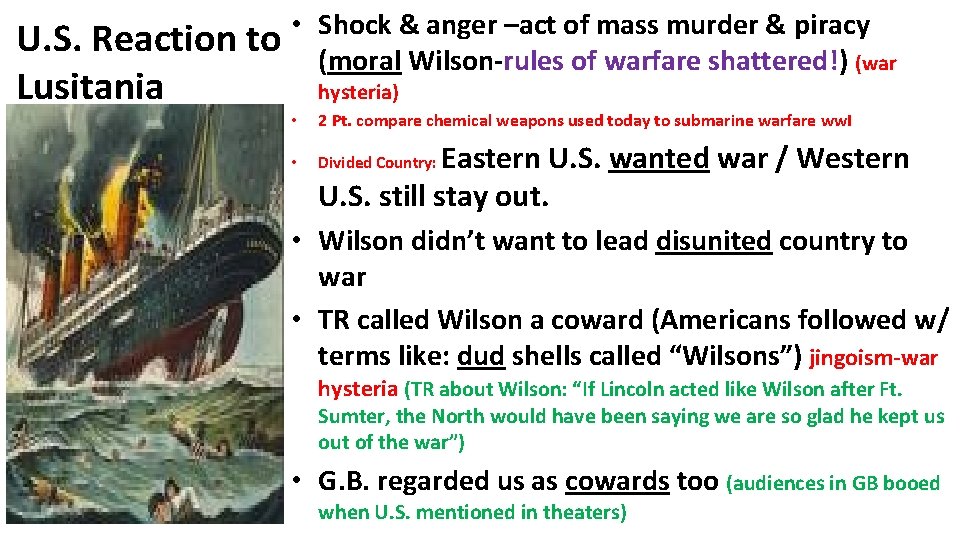 U.S. Reaction to Lusitania

• Shock & anger –act of mass murder & piracy (moral Wilson-rules of warfare shattered!) (war hysteria)
• 2 Pt. compare chemical weapons used today to submarine warfare wwI
• Divided Country: Eastern U.S. wanted war / Western U.S. still stay out.
• Wilson didn't want to lead disunited country to war
• TR called Wilson a coward (Americans followed w/ terms like: dud shells called "Wilsons") jingoism-war hysteria (TR about Wilson: "If Lincoln acted like Wilson after Ft. Sumter, the North would have been saying we are so glad he kept us out of the war")
• G.B. regarded us as cowards too (audiences in GB booed when U.S. mentioned in theaters)